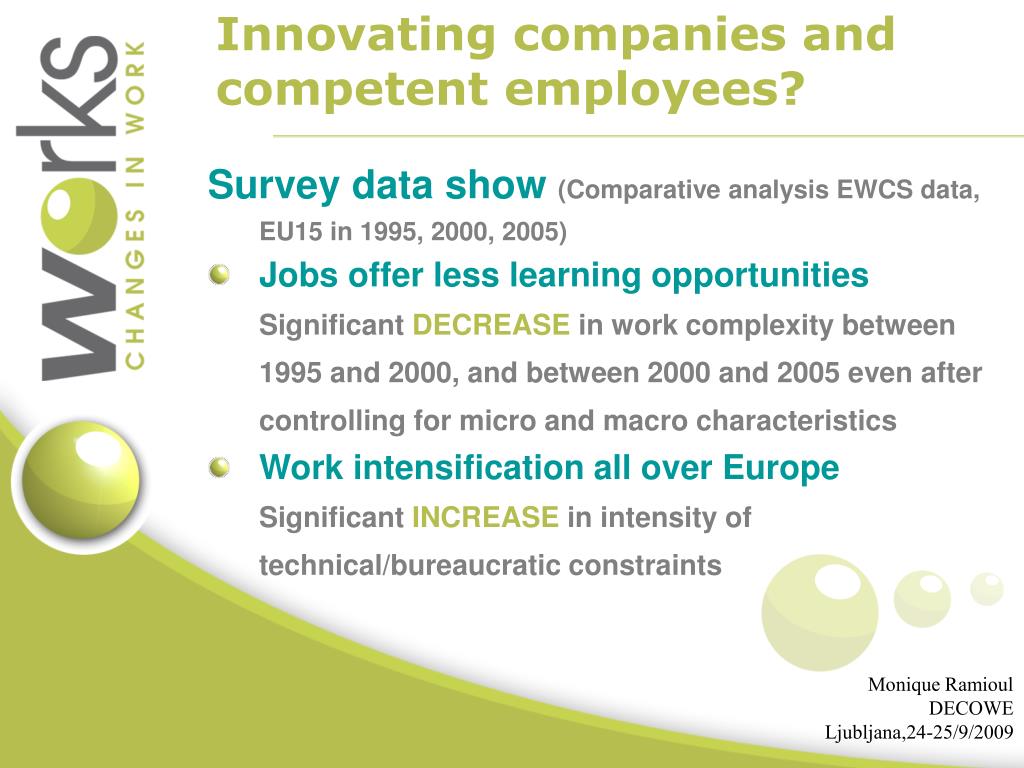 works
CHANGES IN WORK

Innovating companies and competent employees?

Survey data show (Comparative analysis EWCS data, EU15 in 1995, 2000, 2005)

Jobs offer less learning opportunities
Significant DECREASE in work complexity between 1995 and 2000, and between 2000 and 2005 even after controlling for micro and macro characteristics

Work intensification all over Europe
Significant INCREASE in intensity of technical/bureaucratic constraints

Monique Ramioul
DECOWE
Ljubljana,24-25/9/2009